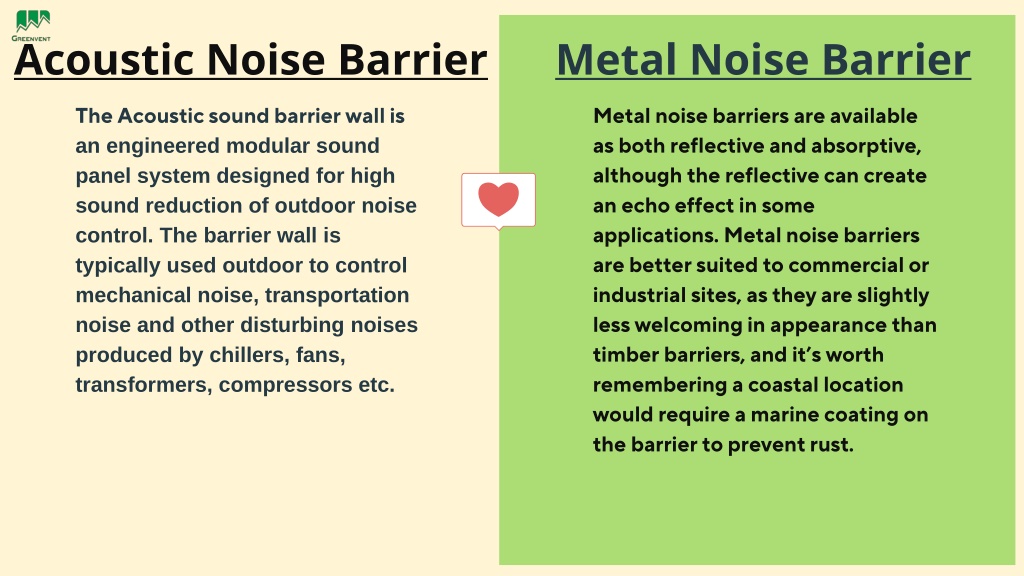 GREENVENT

Acoustic Noise Barrier

The Acoustic sound barrier wall is an engineered modular sound panel system designed for high sound reduction of outdoor noise control. The barrier wall is typically used outdoor to control mechanical noise, transportation noise and other disturbing noises produced by chillers, fans, transformers, compressors etc.

Metal Noise Barrier

Metal noise barriers are available as both reflective and absorptive, although the reflective can create an echo effect in some applications. Metal noise barriers are better suited to commercial or industrial sites, as they are slightly less welcoming in appearance than timber barriers, and it's worth remembering a coastal location would require a marine coating on the barrier to prevent rust.